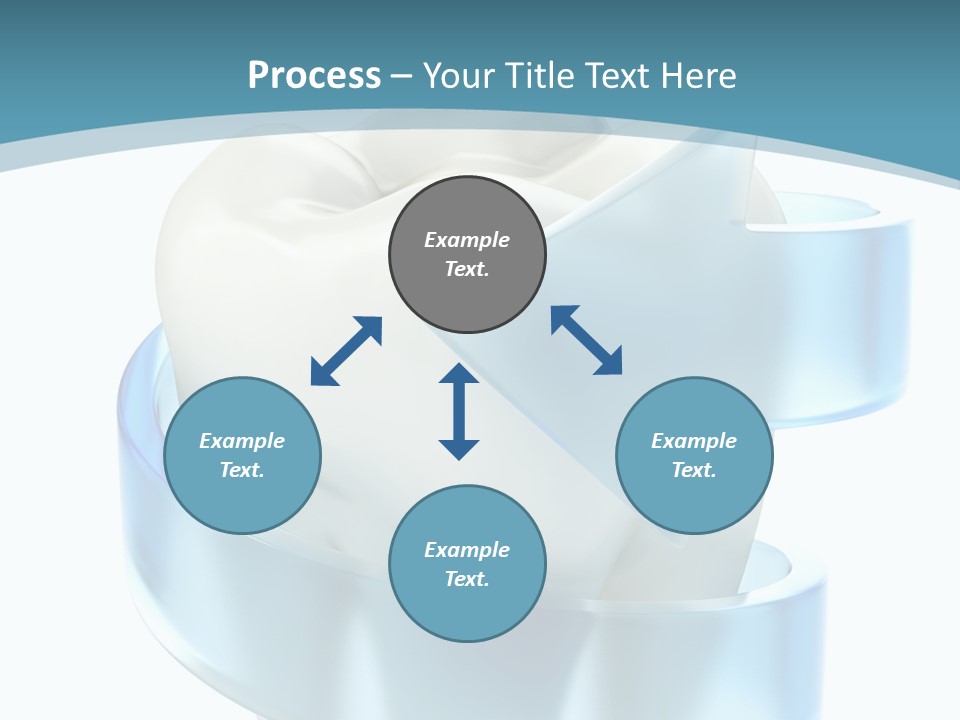 Process – Your Title Text Here

Example Text.

Example Text.

Example Text.

Example Text.